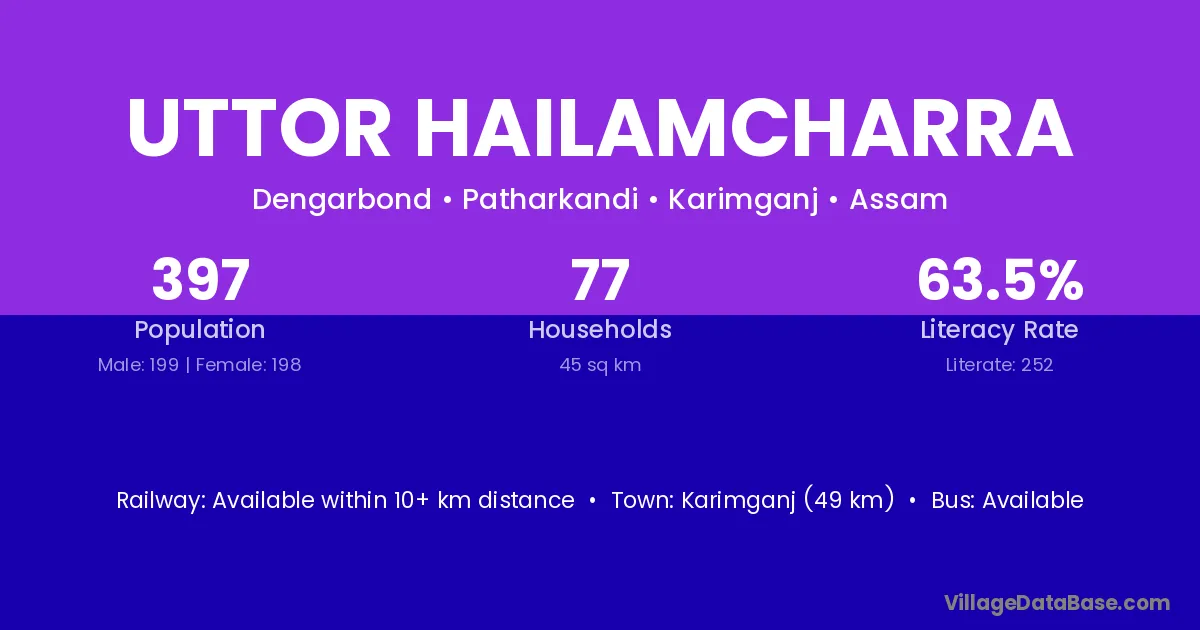 UTTOR HAILAMCHARRA

Dengarbond • Patharkandi • Karimganj • Assam

397
Population
Male: 199 | Female: 198

77
Households
45 sq km

63.5%
Literacy Rate
Literate: 252

Railway: Available within 10+ km distance • Town: Karimganj (49 km) • Bus: Available

VillageDataBase.com